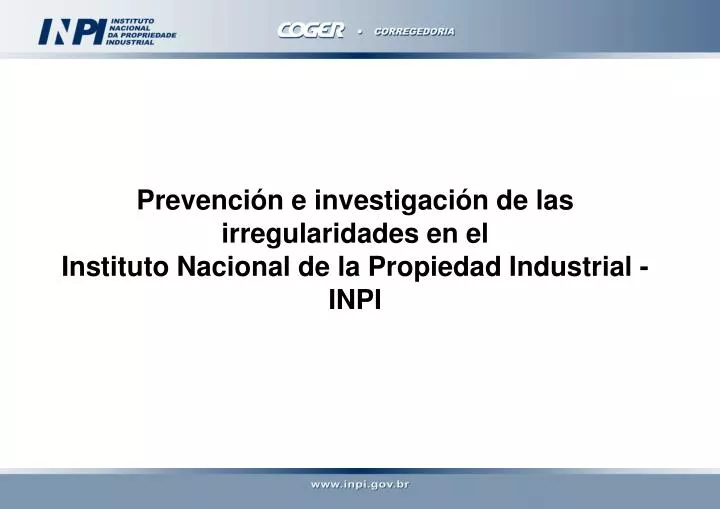 INPI INSTITUTO NACIONAL DA PROPRIEDADE INDUSTRIAL

COGER • CORREGEDORIA

Prevención e investigación de las irregularidades en el
Instituto Nacional de la Propiedad Industrial - INPI

www.inpi.gov.br